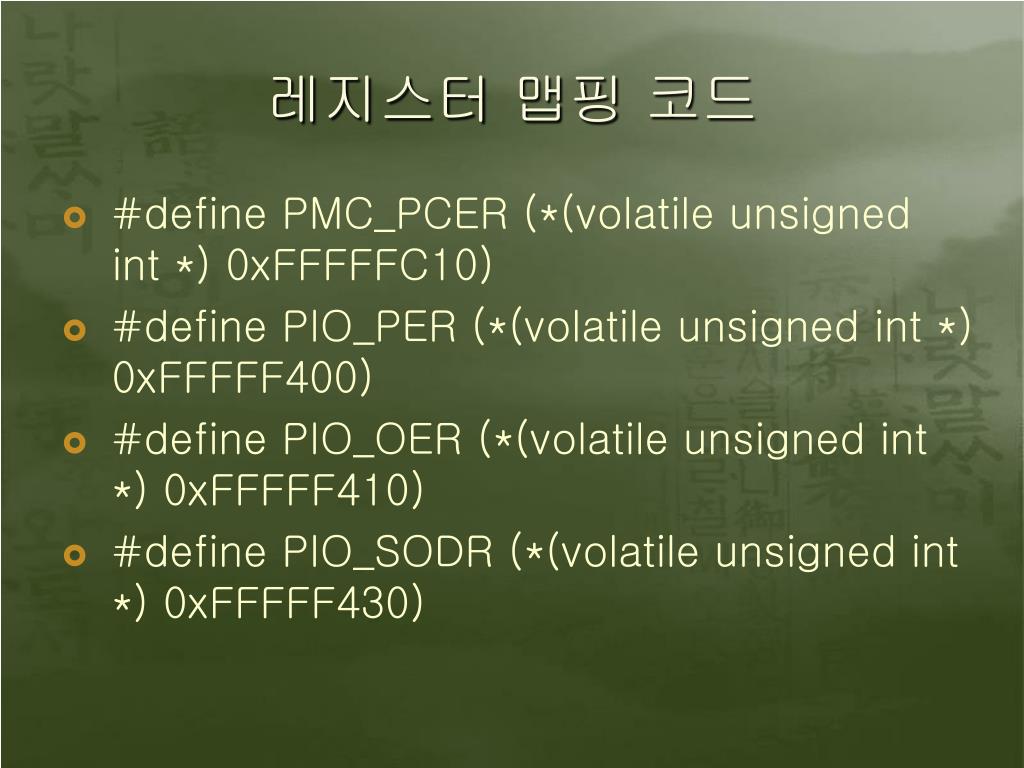 레지스터 맵핑 코드

#define PMC_PCER (*(volatile unsigned int *) 0xFFFFFC10)

#define PIO_PER (*(volatile unsigned int *) 0xFFFFF400)

#define PIO_OER (*(volatile unsigned int *) 0xFFFFF410)

#define PIO_SODR (*(volatile unsigned int *) 0xFFFFF430)